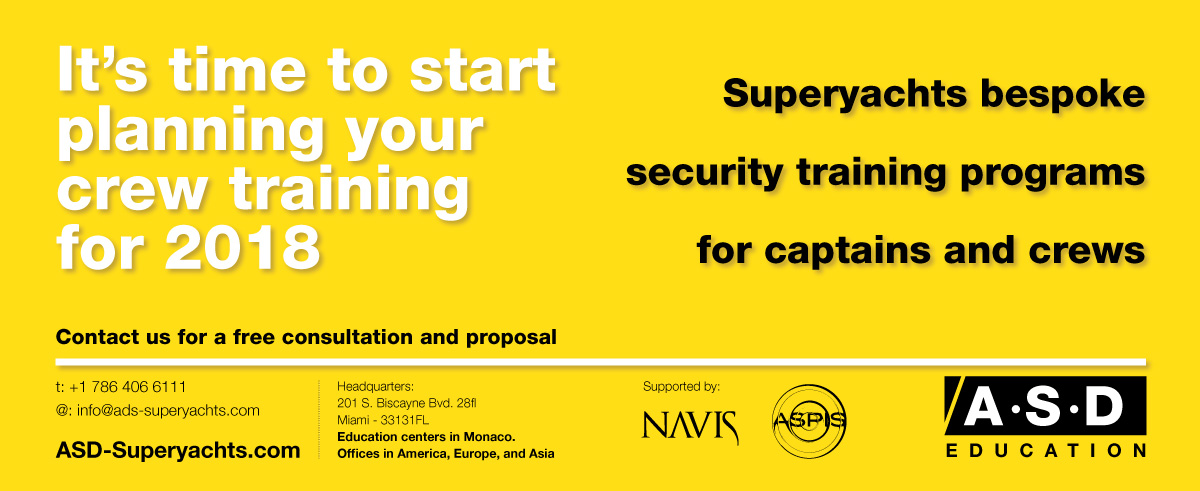 It's time to start planning your crew training for 2018

Superyachts bespoke

security training programs

for captains and crews

Contact us for a free consultation and proposal

t: +1 786 406 6111
@: info@ads-superyachts.com

ASD-Superyachts.com

Headquarters:
201 S. Biscayne Bvd. 28fl
Miami - 33131FL
Education centers in Monaco.
Offices in America, Europe, and Asia

Supported by:

NAVIS

ASPIS

A·S·D
EDUCATION